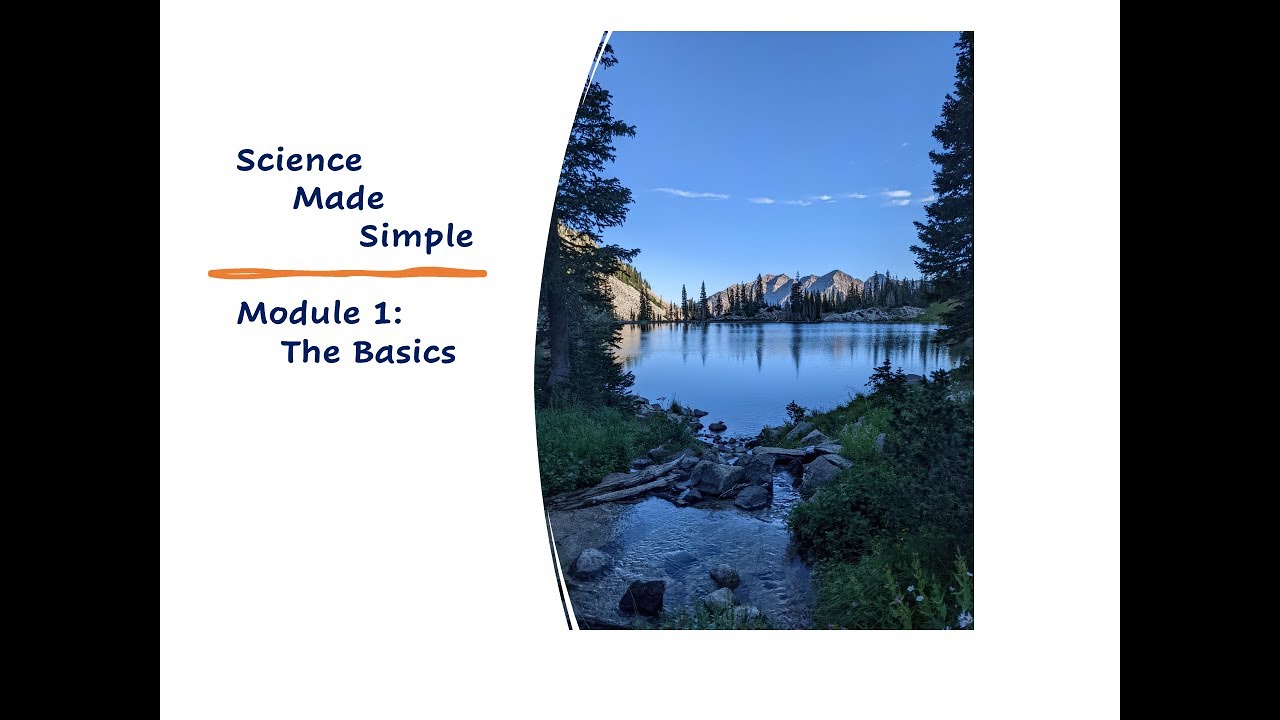 Science
Made
Simple

Module 1:
The Basics